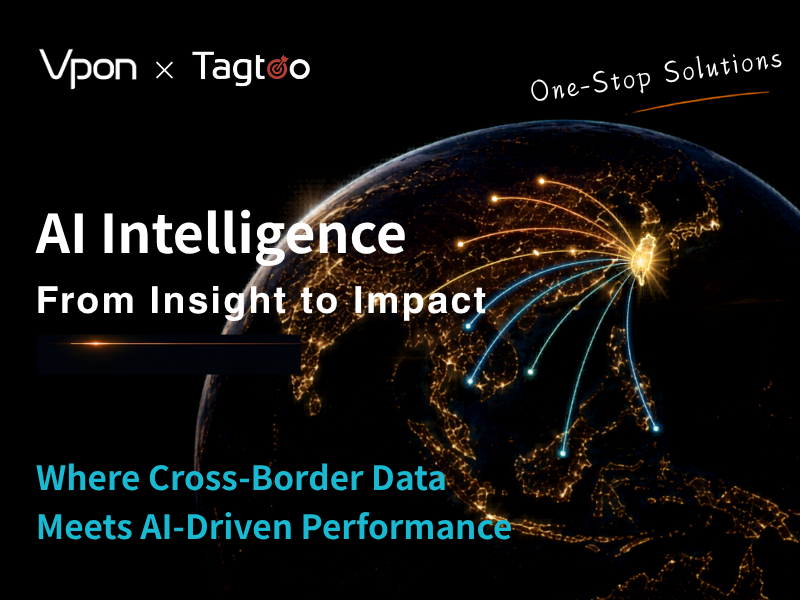 Vpon × Tagtoo

One-Stop Solutions

AI Intelligence
From Insight to Impact

Where Cross-Border Data
Meets AI-Driven Performance